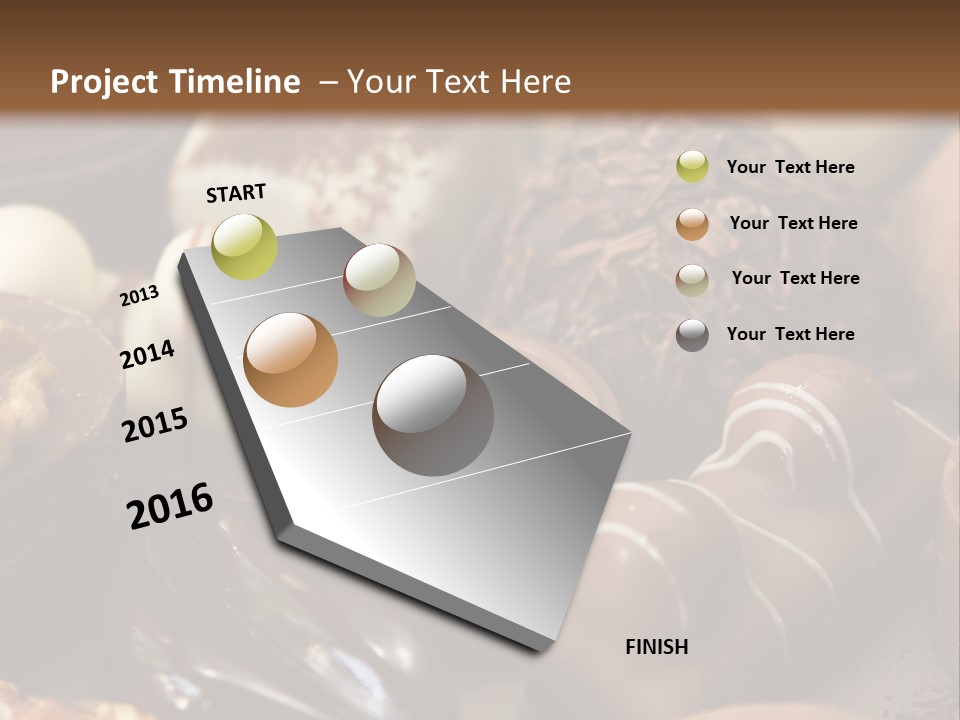 Project Timeline – Your Text Here

START

2013

2014

2015

2016

FINISH

Your Text Here

Your Text Here

Your Text Here

Your Text Here